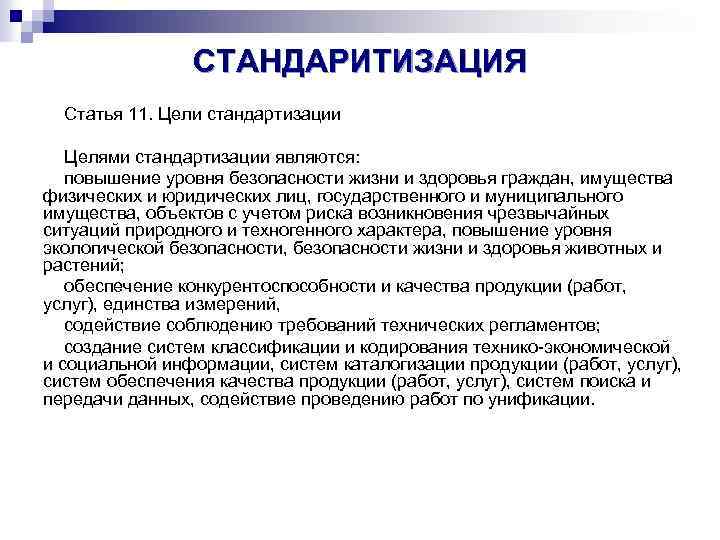 СТАНДАРИТИЗАЦИЯ

Статья 11. Цели стандартизации

Целями стандартизации являются:

повышение уровня безопасности жизни и здоровья граждан, имущества физических и юридических лиц, государственного и муниципального имущества, объектов с учетом риска возникновения чрезвычайных ситуаций природного и техногенного характера, повышение уровня экологической безопасности, безопасности жизни и здоровья животных и растений;

обеспечение конкурентоспособности и качества продукции (работ, услуг), единства измерений,

содействие соблюдению требований технических регламентов;

создание систем классификации и кодирования технико-экономической и социальной информации, систем каталогизации продукции (работ, услуг), систем обеспечения качества продукции (работ, услуг), систем поиска и передачи данных, содействие проведению работ по унификации.